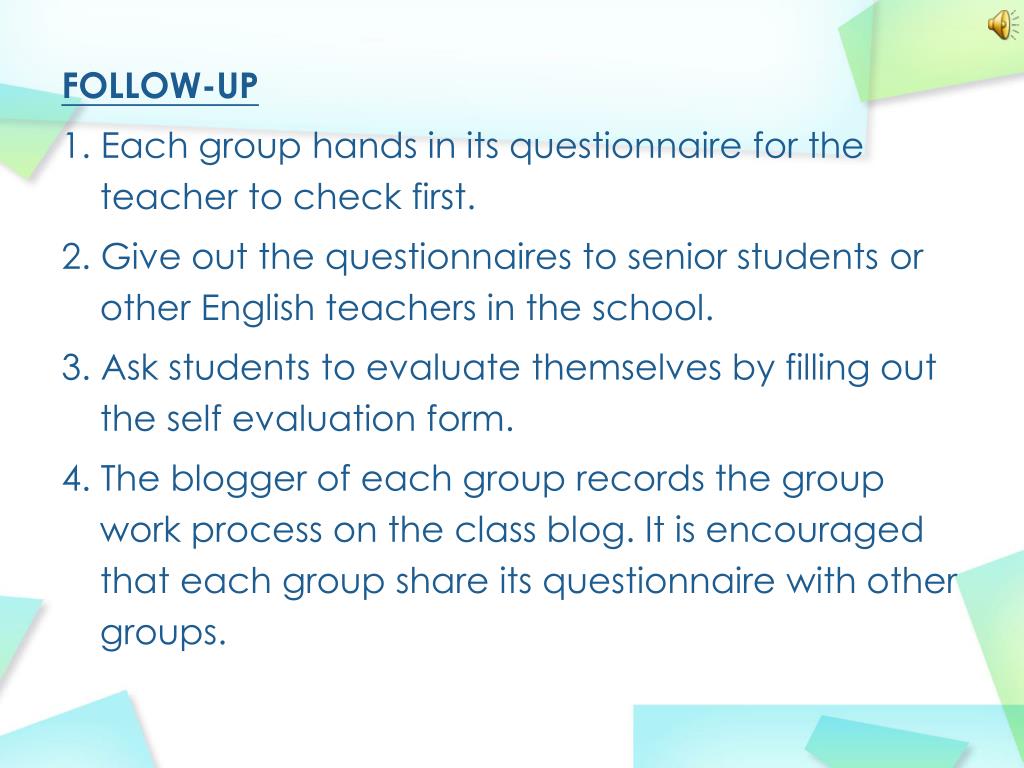 FOLLOW-UP

1. Each group hands in its questionnaire for the teacher to check first.

2. Give out the questionnaires to senior students or other English teachers in the school.

3. Ask students to evaluate themselves by filling out the self evaluation form.

4. The blogger of each group records the group work process on the class blog. It is encouraged that each group share its questionnaire with other groups.